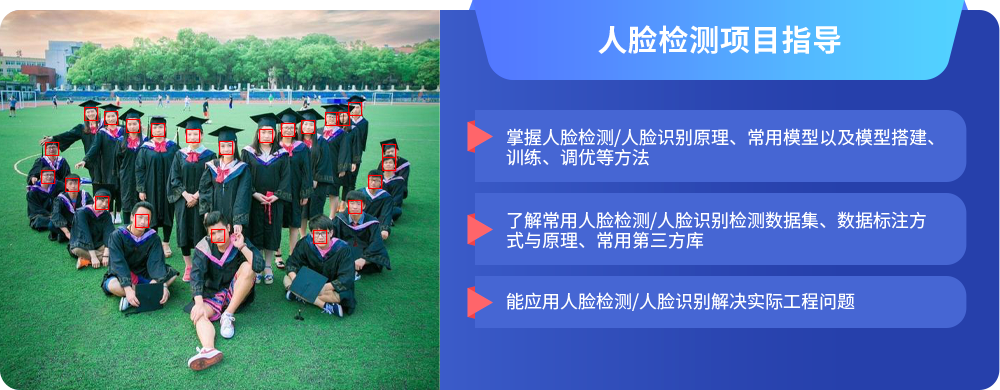 人脸检测项目指导

掌握人脸检测/人脸识别原理、常用模型以及模型搭建、训练、调优等方法

了解常用人脸检测/人脸识别检测数据集、数据标注方式与原理、常用第三方库

能应用人脸检测/人脸识别解决实际工程问题